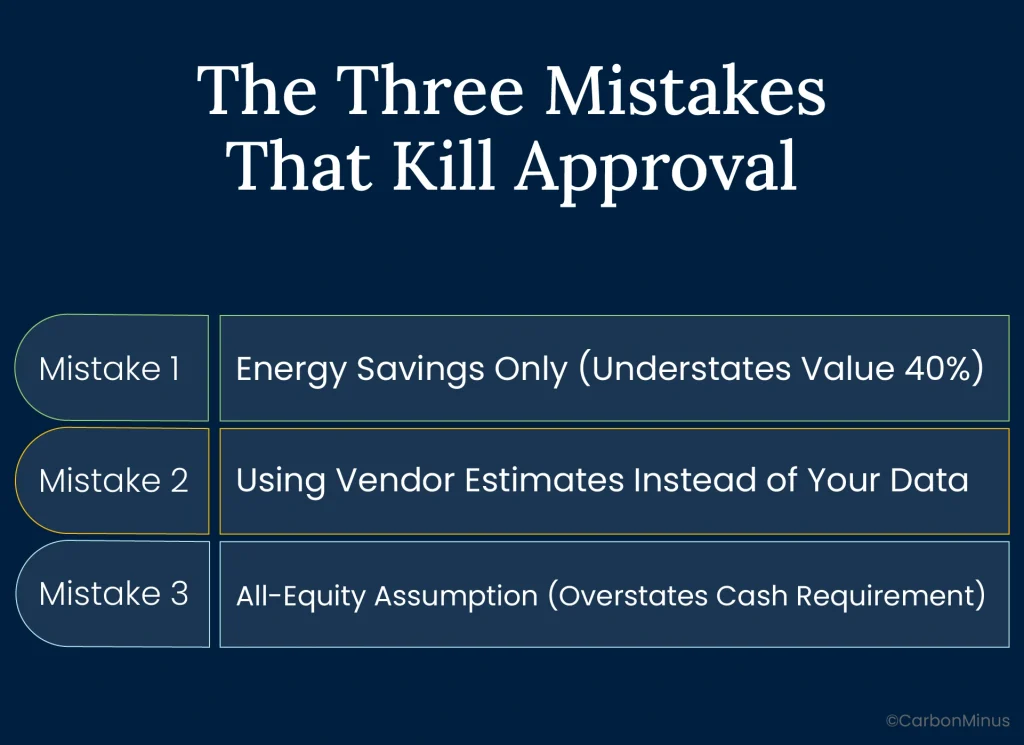 The Three Mistakes That Kill Approval

Mistake 1
Energy Savings Only (Understates Value 40%)

Mistake 2
Using Vendor Estimates Instead of Your Data

Mistake 3
All-Equity Assumption (Overstates Cash Requirement)

©CarbonMinus